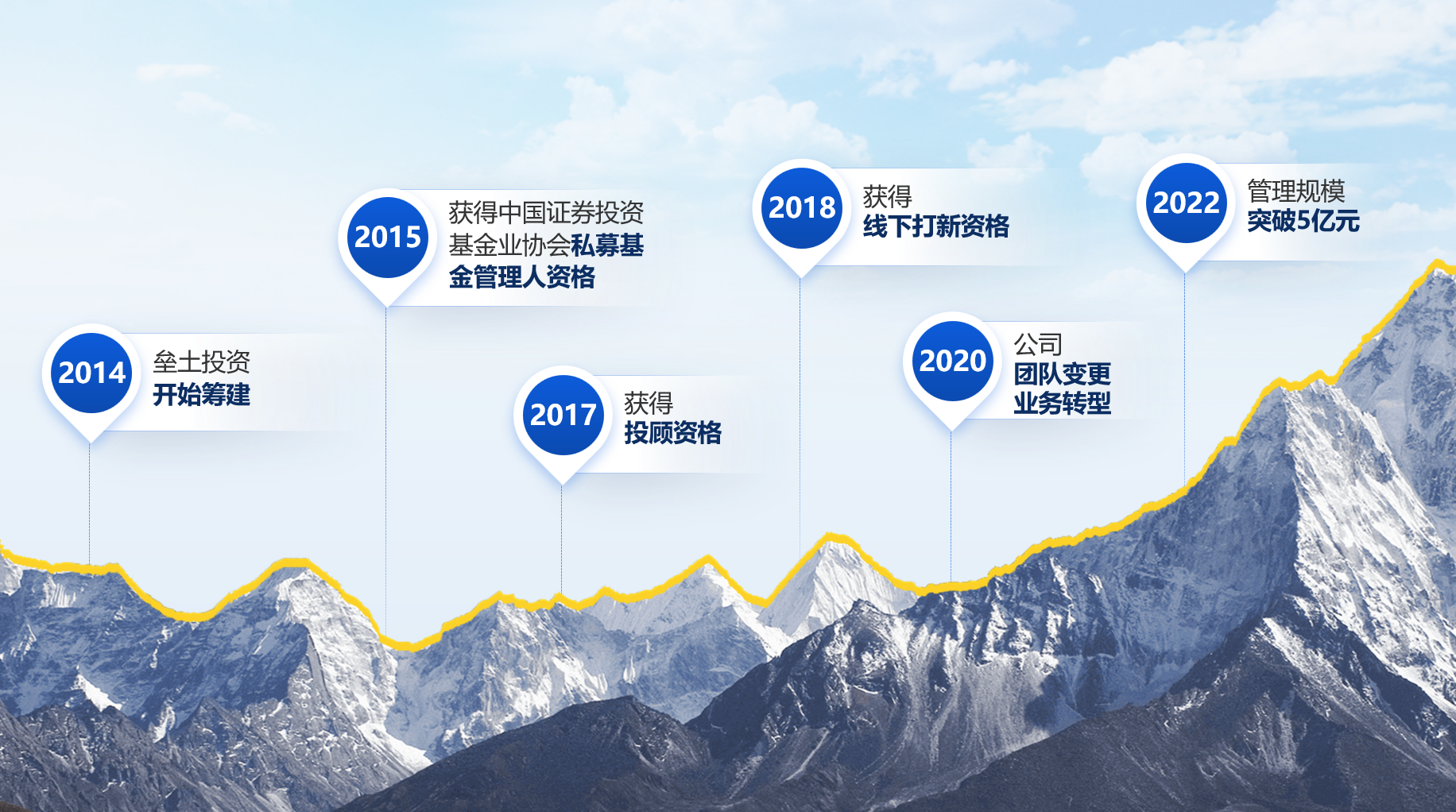 2014
垒土投资
开始筹建

2015
获得中国证券投资基金业协会私募基金管理人资格

2017
获得
投顾资格

2018
获得
线下打新资格

2020
公司
团队变更
业务转型

2022
管理规模
突破5亿元